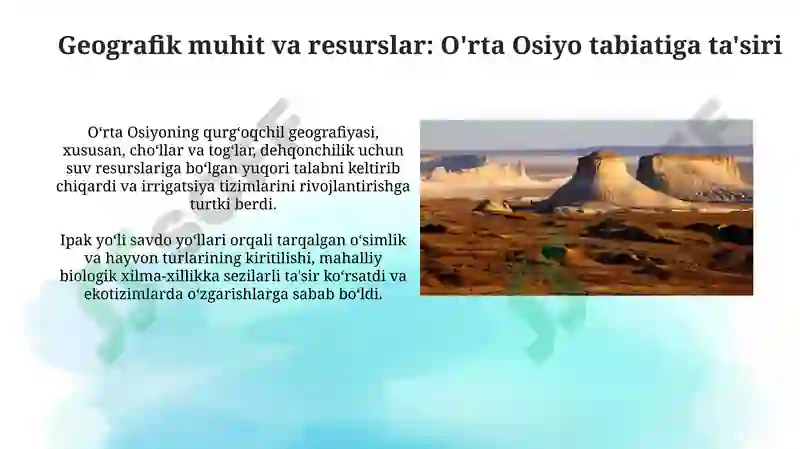 Geografik muhit va resurslar: O'rta Osiyo tabiatiga ta'siri

Oʻrta Osiyoning qurgʻoqchil geografiyasi, xususan, choʻllar va togʻlar, dehqonchilik uchun suv resurslariga boʻlgan yuqori talabni keltirib chiqardi va irrigatsiya tizimlarini rivojlantirishga turtki berdi.

Ipak yoʻli savdo yoʻllari orqali tarqalgan oʻsimlik va hayvon turlarining kiritilishi, mahalliy biologik xilma-xillikka sezilarli ta'sir koʻrsatdi va ekotizimlarda oʻzgarishlarga sabab boʻldi.